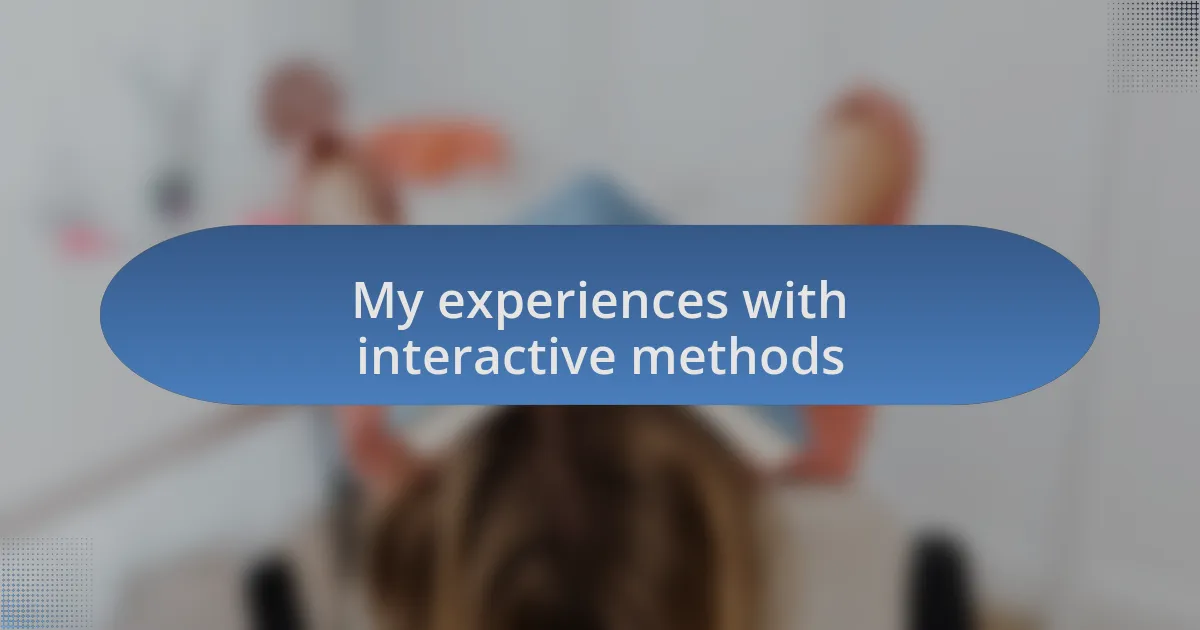 My experiences with interactive methods